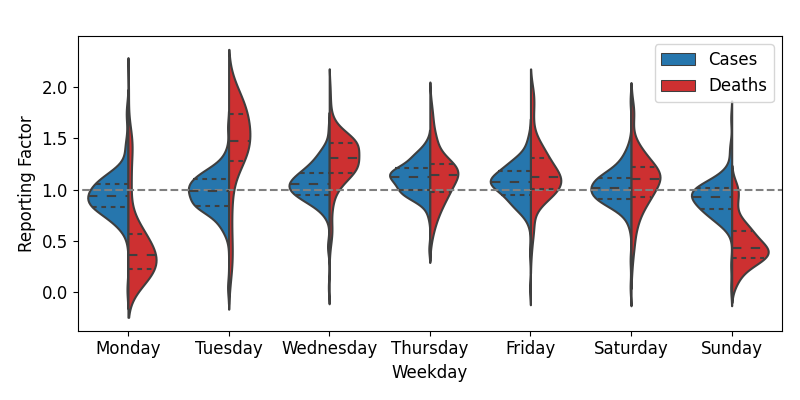 Cases
Deaths

Reporting Factor

2.0
1.5
1.0
0.5
0.0

Monday
Tuesday
Wednesday
Thursday
Friday
Saturday
Sunday

Weekday